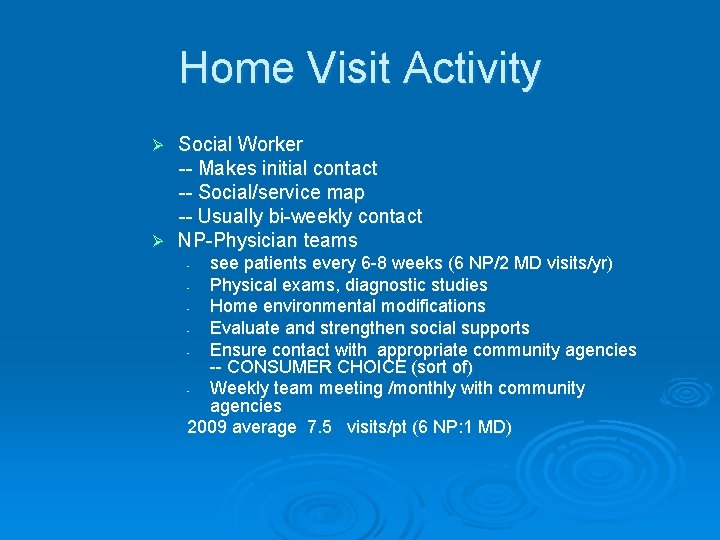 Home Visit Activity

➢ Social Worker
-- Makes initial contact
-- Social/service map
-- Usually bi-weekly contact

➢ NP-Physician teams
- see patients every 6-8 weeks (6 NP/2 MD visits/yr)
- Physical exams, diagnostic studies
- Home environmental modifications
- Evaluate and strengthen social supports
- Ensure contact with appropriate community agencies -- CONSUMER CHOICE (sort of)
- Weekly team meeting /monthly with community agencies

2009 average 7.5 visits/pt (6 NP:1 MD)